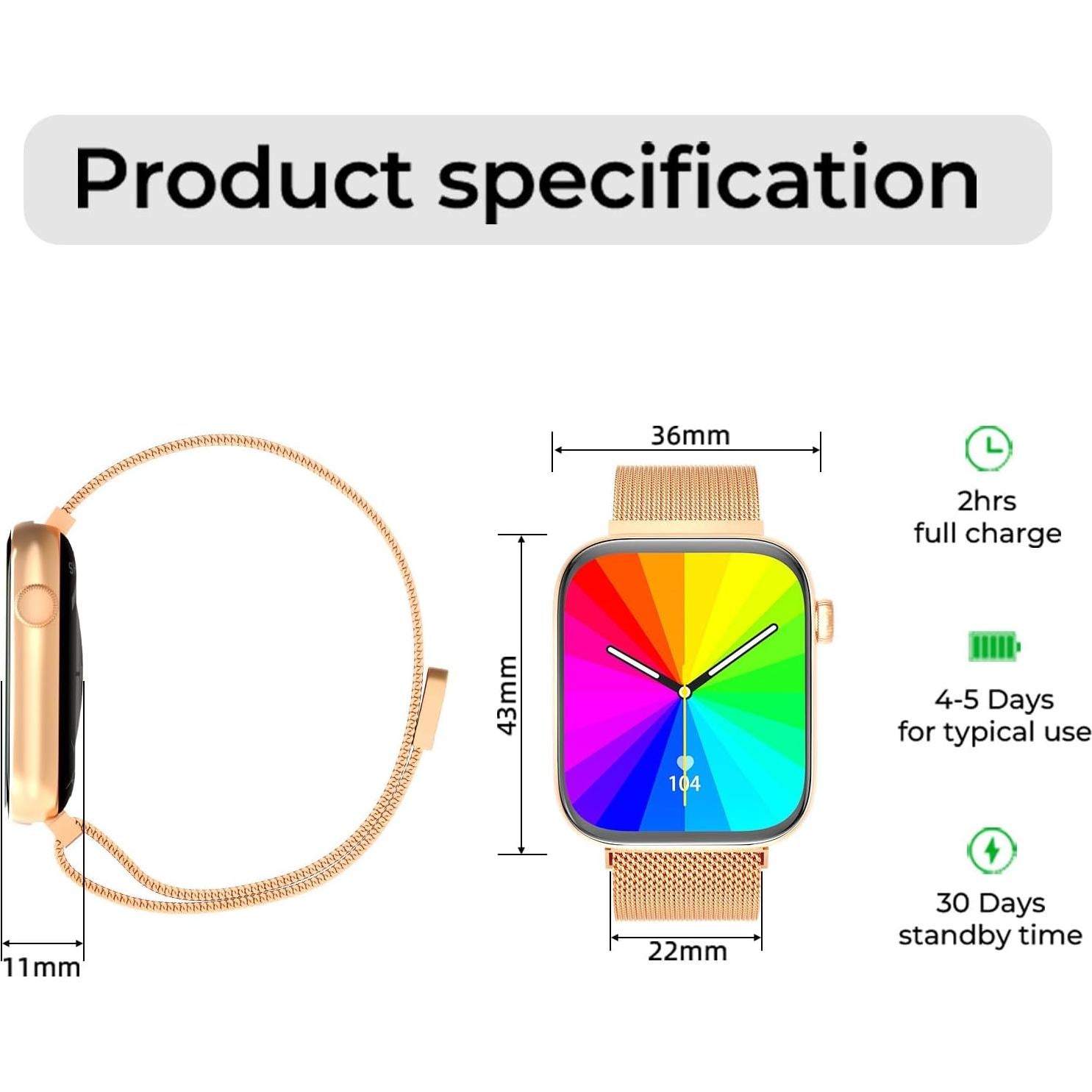 Product specification

36mm

43mm

104

22mm

11mm

2hrs
full charge

4-5 Days
for typical use

30 Days
standby time